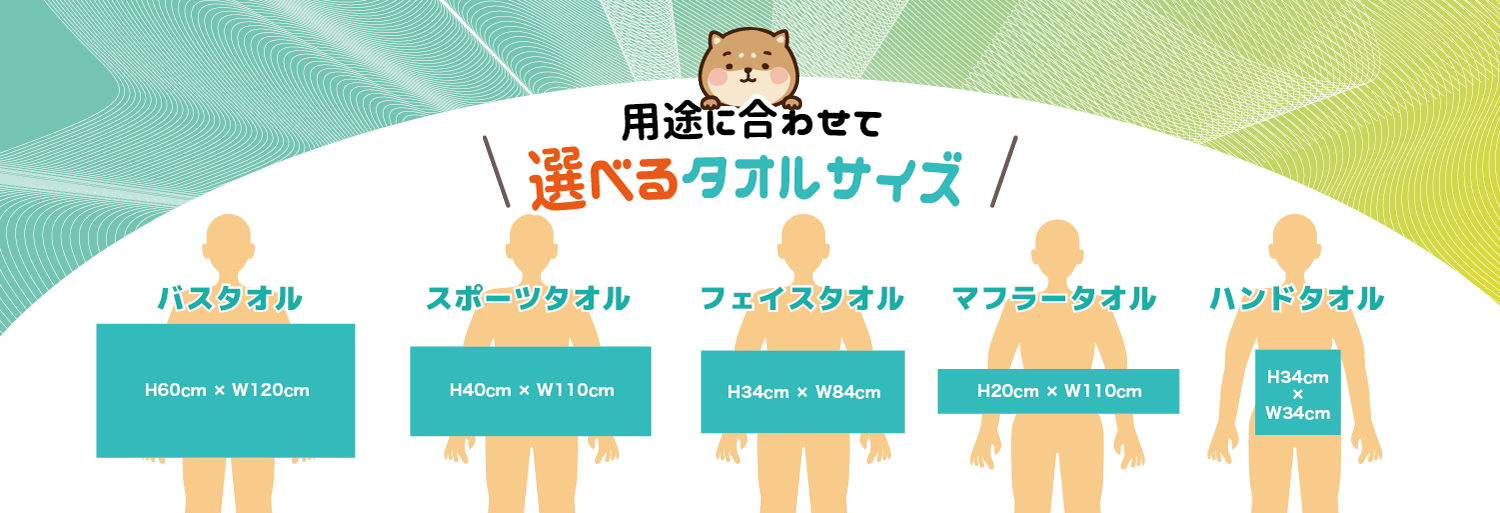 用途に合わせて
選べるタオルサイズ

バスタオル
H60cm × W120cm

スポーツタオル
H40cm × W110cm

フェイスタオル
H34cm × W84cm

マフラータオル
H20cm × W110cm

ハンドタオル
H34cm × W34cm